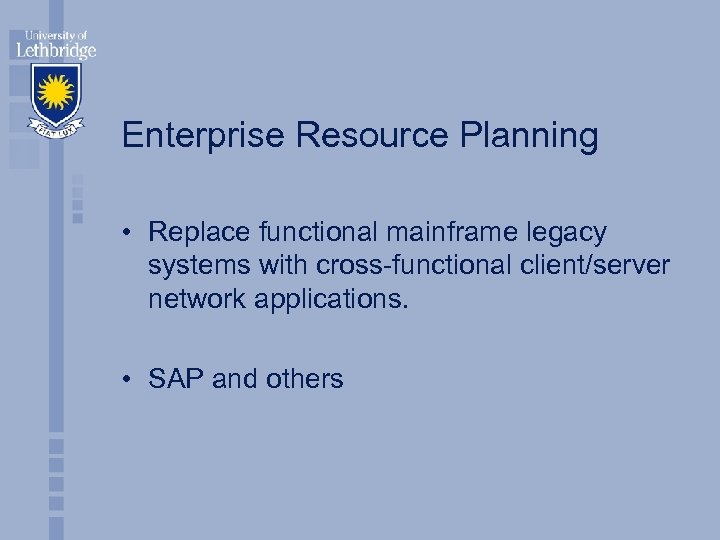 University of
Lethbridge

FIAT LUX

Enterprise Resource Planning

• Replace functional mainframe legacy systems with cross-functional client/server network applications.

• SAP and others